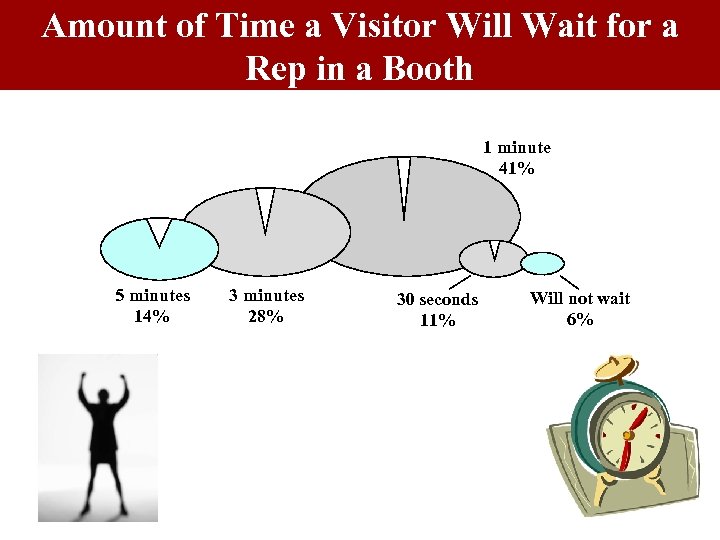 Amount of Time a Visitor Will Wait for a Rep in a Booth

1 minute
41%

5 minutes
14%

3 minutes
28%

30 seconds
11%

Will not wait
6%